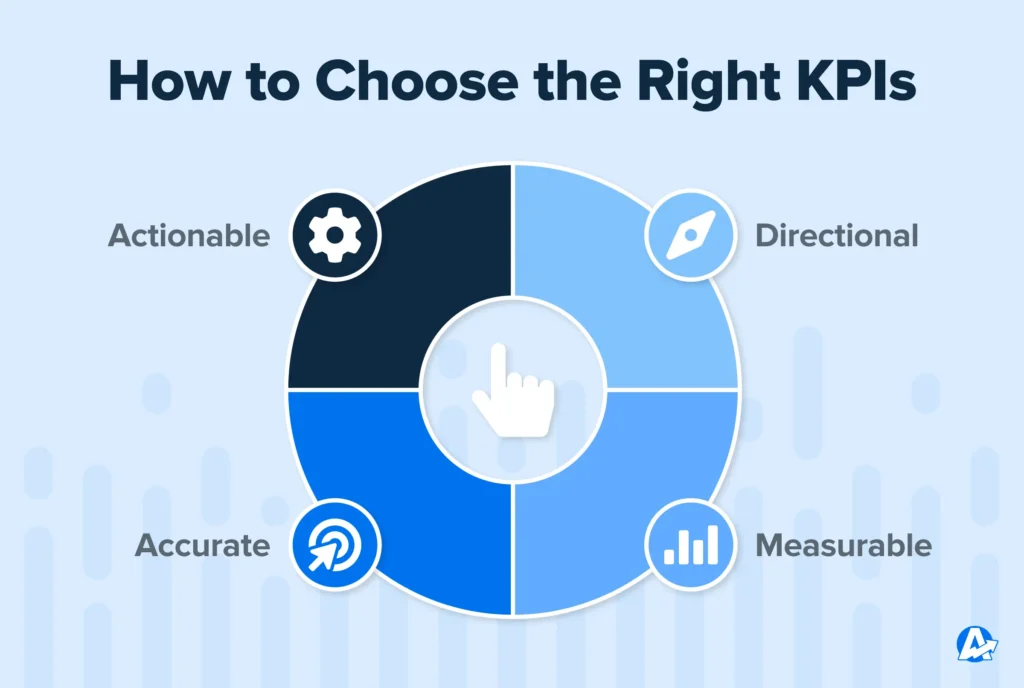 How to Choose the Right KPIs

Actionable

Directional

Accurate

Measurable